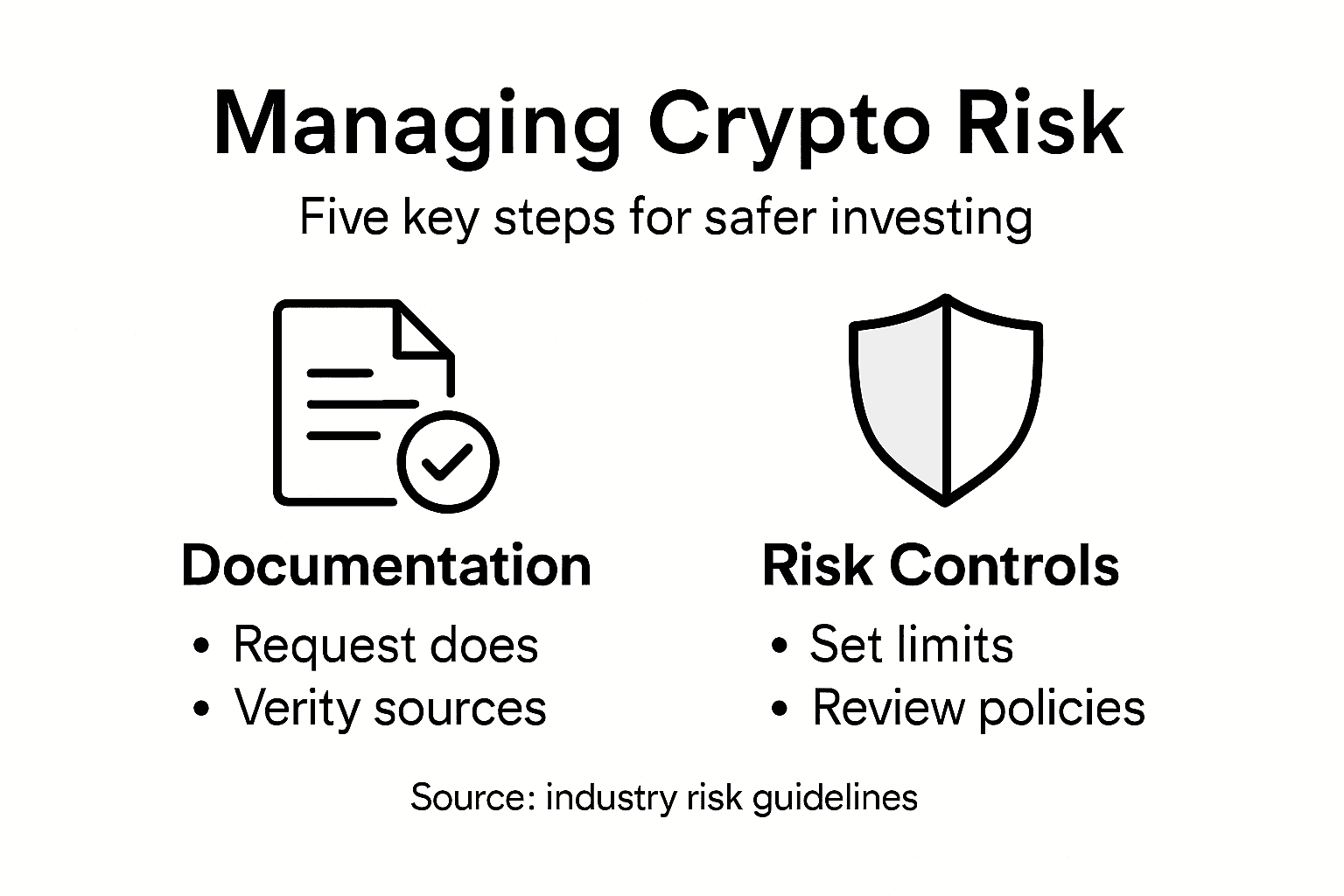 Managing Crypto Risk

Five key steps for safer investing

Documentation

• Request does
• Verity sources

Risk Controls

• Set limits
• Review policies

Source: industry risk guidelines